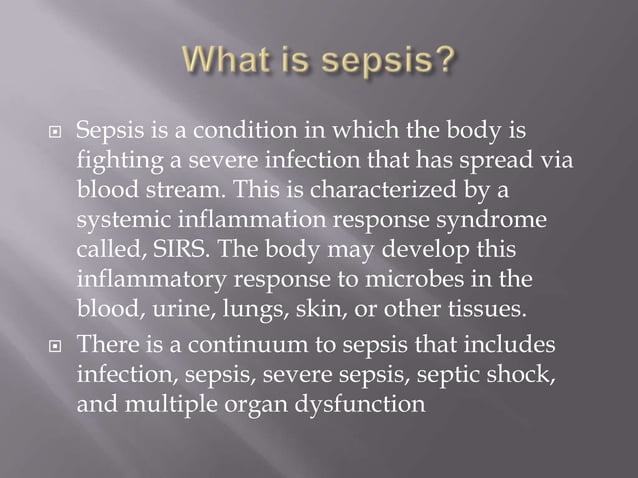 What is sepsis?

Sepsis is a condition in which the body is fighting a severe infection that has spread via blood stream. This is characterized by a systemic inflammation response syndrome called, SIRS. The body may develop this inflammatory response to microbes in the blood, urine, lungs, skin, or other tissues.

There is a continuum to sepsis that includes infection, sepsis, severe sepsis, septic shock, and multiple organ dysfunction